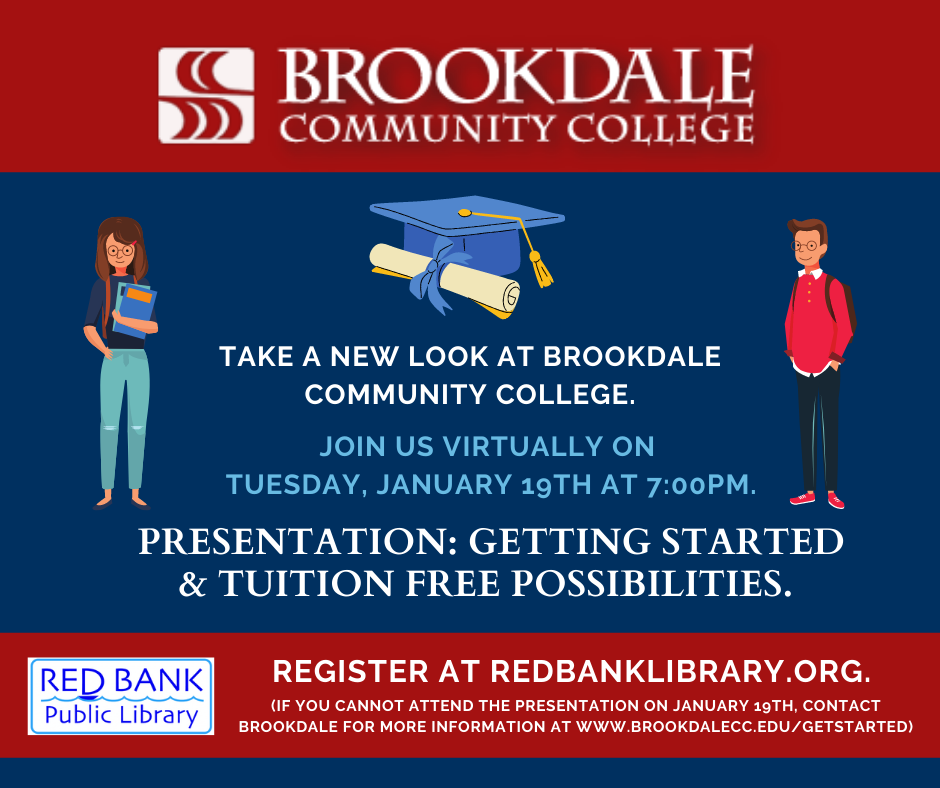 BROOKDALE
COMMUNITY COLLEGE

TAKE A NEW LOOK AT BROOKDALE COMMUNITY COLLEGE.

JOIN US VIRTUALLY ON TUESDAY, JANUARY 19TH AT 7:00PM.

PRESENTATION: GETTING STARTED & TUITION FREE POSSIBILITIES.

RED BANK
Public Library

REGISTER AT REDBANKLIBRARY.ORG.

(IF YOU CANNOT ATTEND THE PRESENTATION ON JANUARY 19TH, CONTACT BROOKDALE FOR MORE INFORMATION AT WWW.BROOKDALECC.EDU/GETSTARTED)